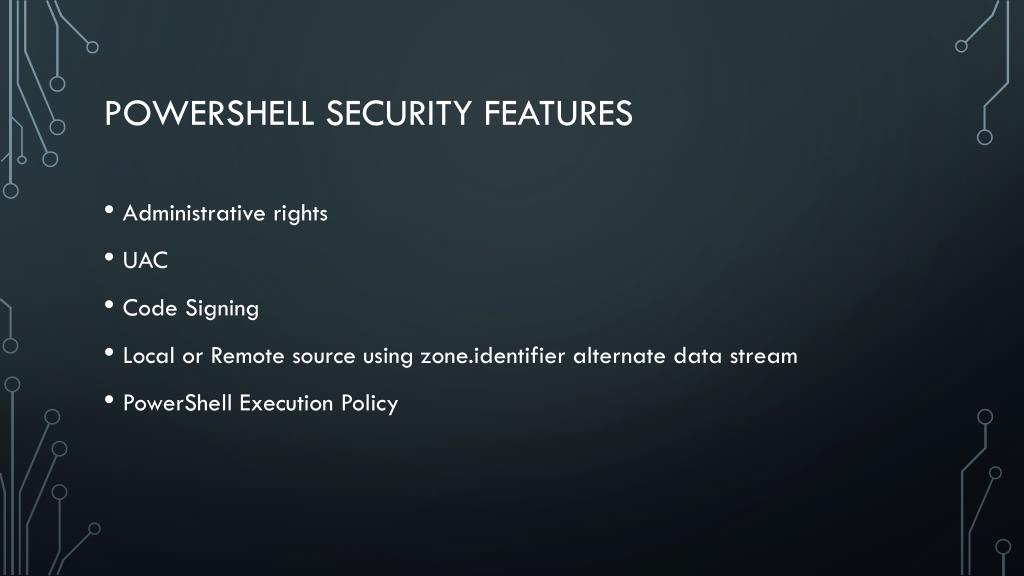 POWERSHELL SECURITY FEATURES

• Administrative rights

• UAC

• Code Signing

• Local or Remote source using zone.identifier alternate data stream

• PowerShell Execution Policy